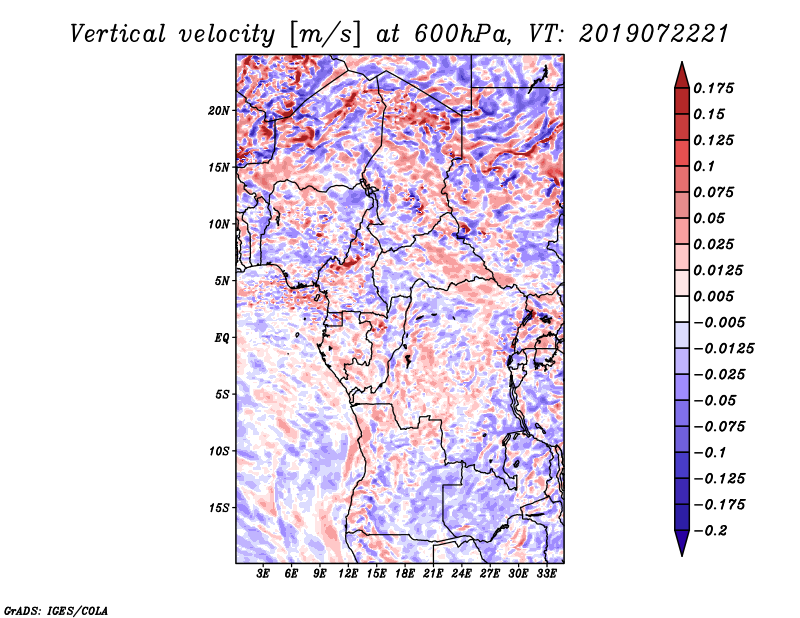 Vertical velocity [m/s] at 600hPa, VT: 2019072221

20N
15N
10N
5N
EQ
5S
10S
15S

3E 6E 9E 12E 15E 18E 21E 24E 27E 30E 33E

0.175
0.15
0.125
0.1
0.075
0.05
0.025
0.0125
0.005
−0.005
−0.0125
−0.025
−0.05
−0.075
−0.1
−0.125
−0.175
−0.2

GrADS: IGES/COLA